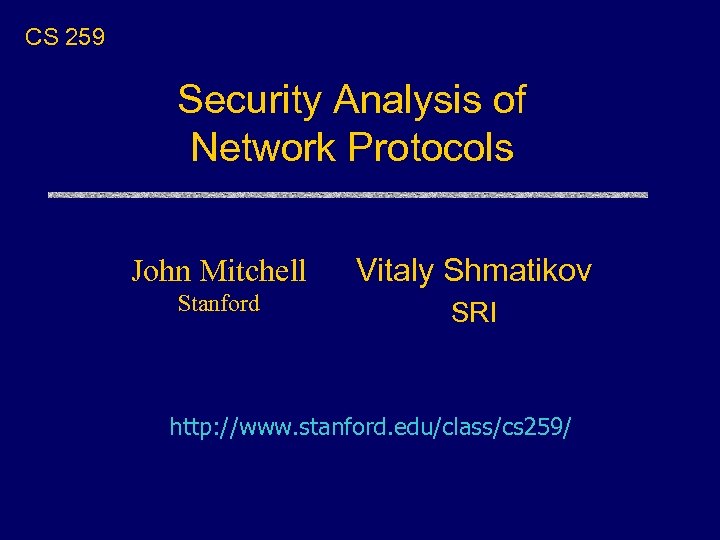 CS 259

Security Analysis of Network Protocols

John Mitchell
Stanford

Vitaly Shmatikov
SRI

http://www.stanford.edu/class/cs259/